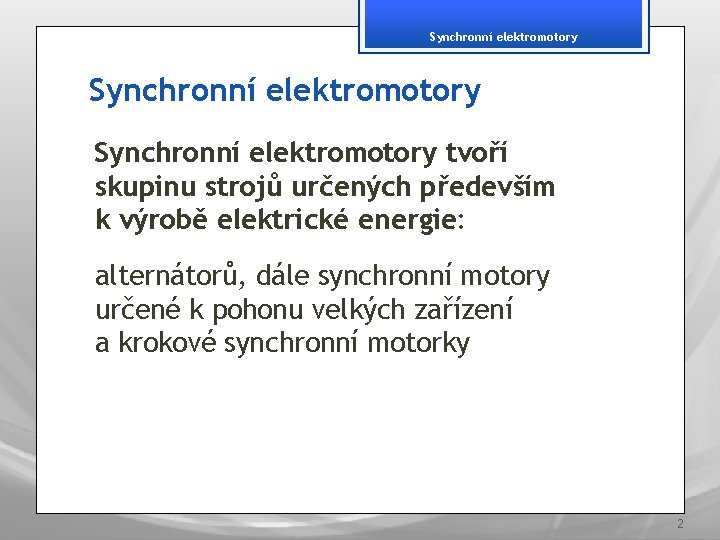 Synchronní elektromotory

Synchronní elektromotory

Synchronní elektromotory tvoří skupinu strojů určených především k výrobě elektrické energie:

alternátorů, dále synchronní motory určené k pohonu velkých zařízení a krokové synchronní motorky

2